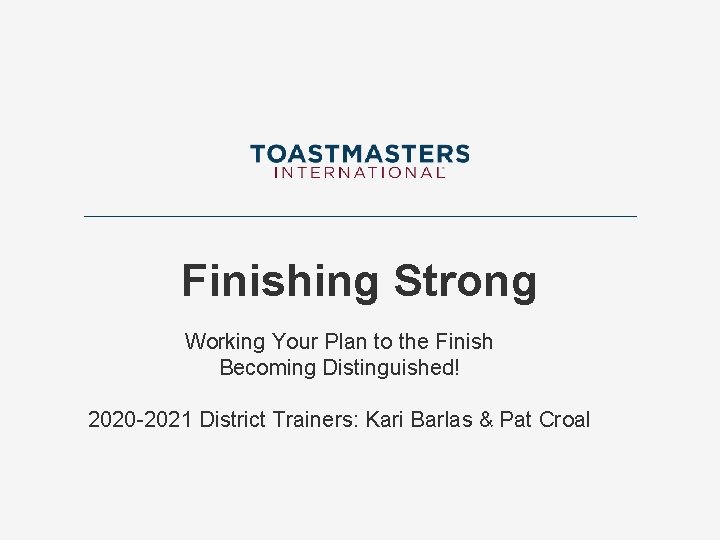 TOASTMASTERS
INTERNATIONAL

Finishing Strong

Working Your Plan to the Finish
Becoming Distinguished!

2020-2021 District Trainers: Kari Barlas & Pat Croal